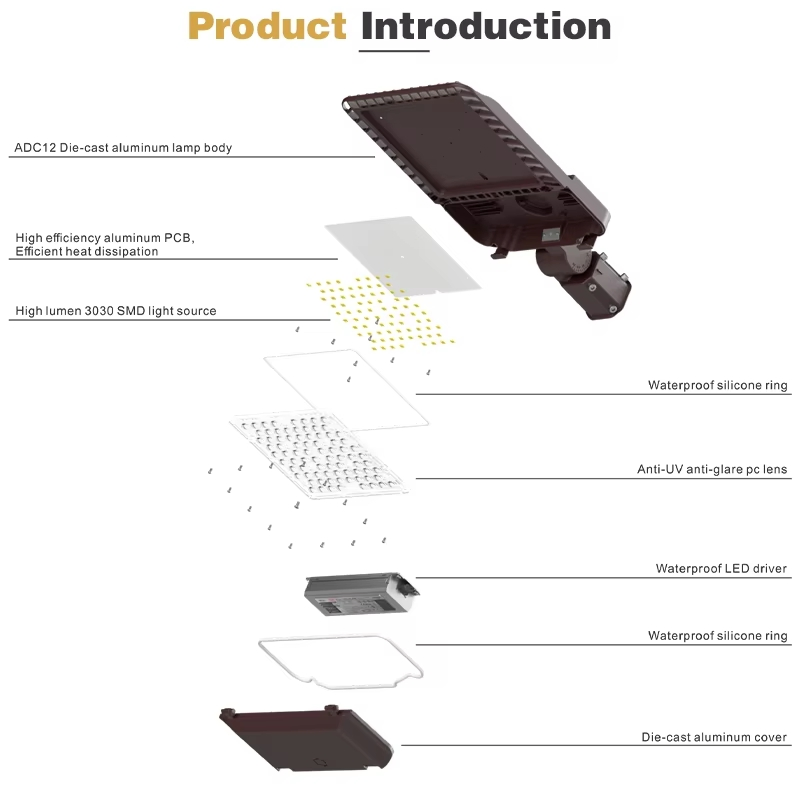 Product Introduction

ADC12 Die-cast aluminum lamp body

High efficiency aluminum PCB, Efficient heat dissipation

High lumen 3030 SMD light source

Waterproof silicone ring

Anti-UV anti-glare pc lens

Waterproof LED driver

Waterproof silicone ring

Die-cast aluminum cover